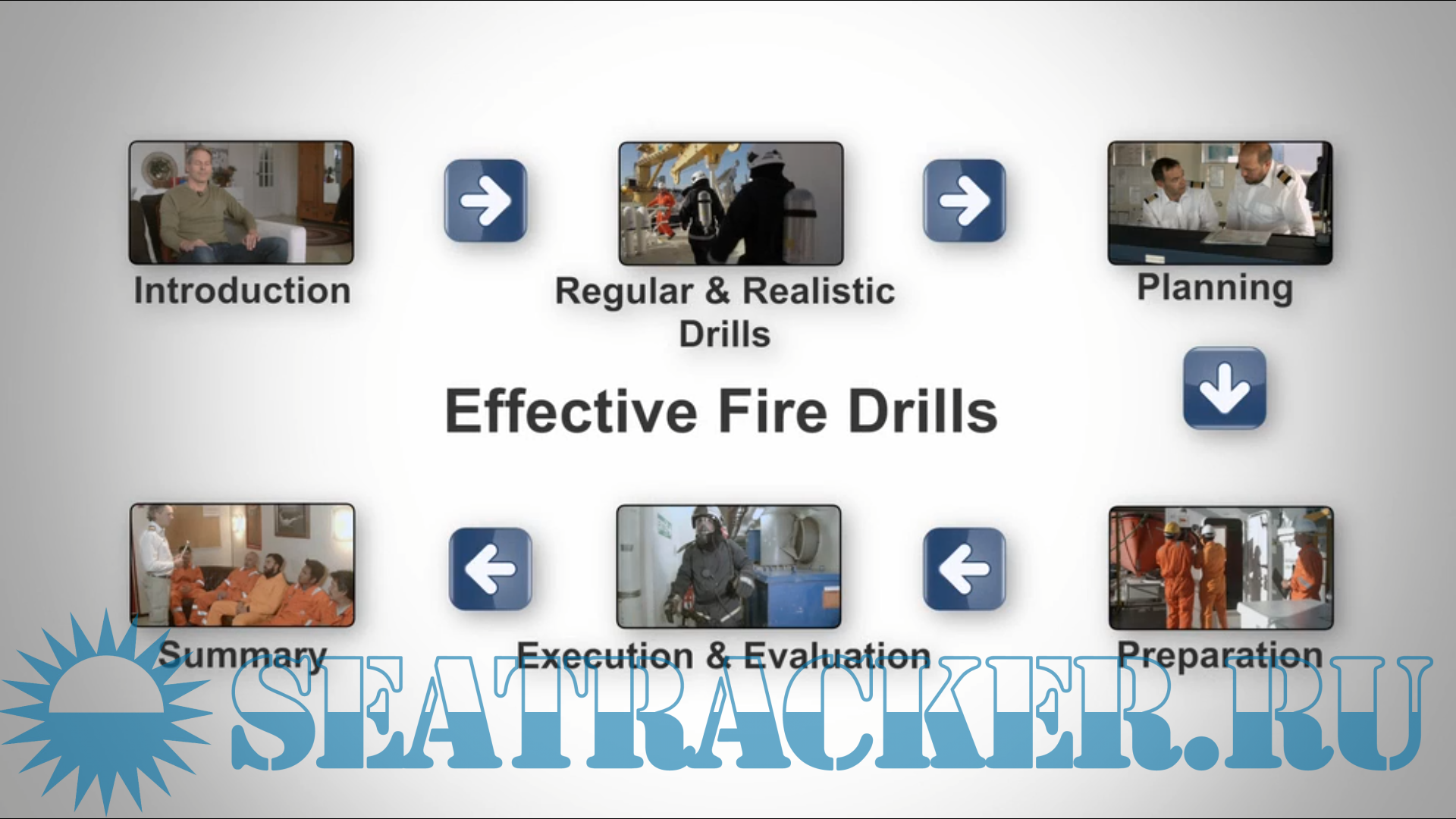 Introduction

Regular & Realistic Drills

Planning

Effective Fire Drills

Summary

Execution & Evaluation

Preparation

SEATRACKER.RU